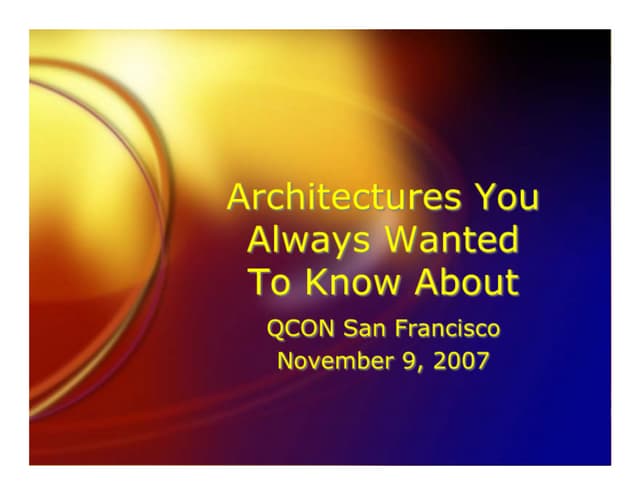 Architectures You Always Wanted To Know About

QCON San Francisco
November 9, 2007